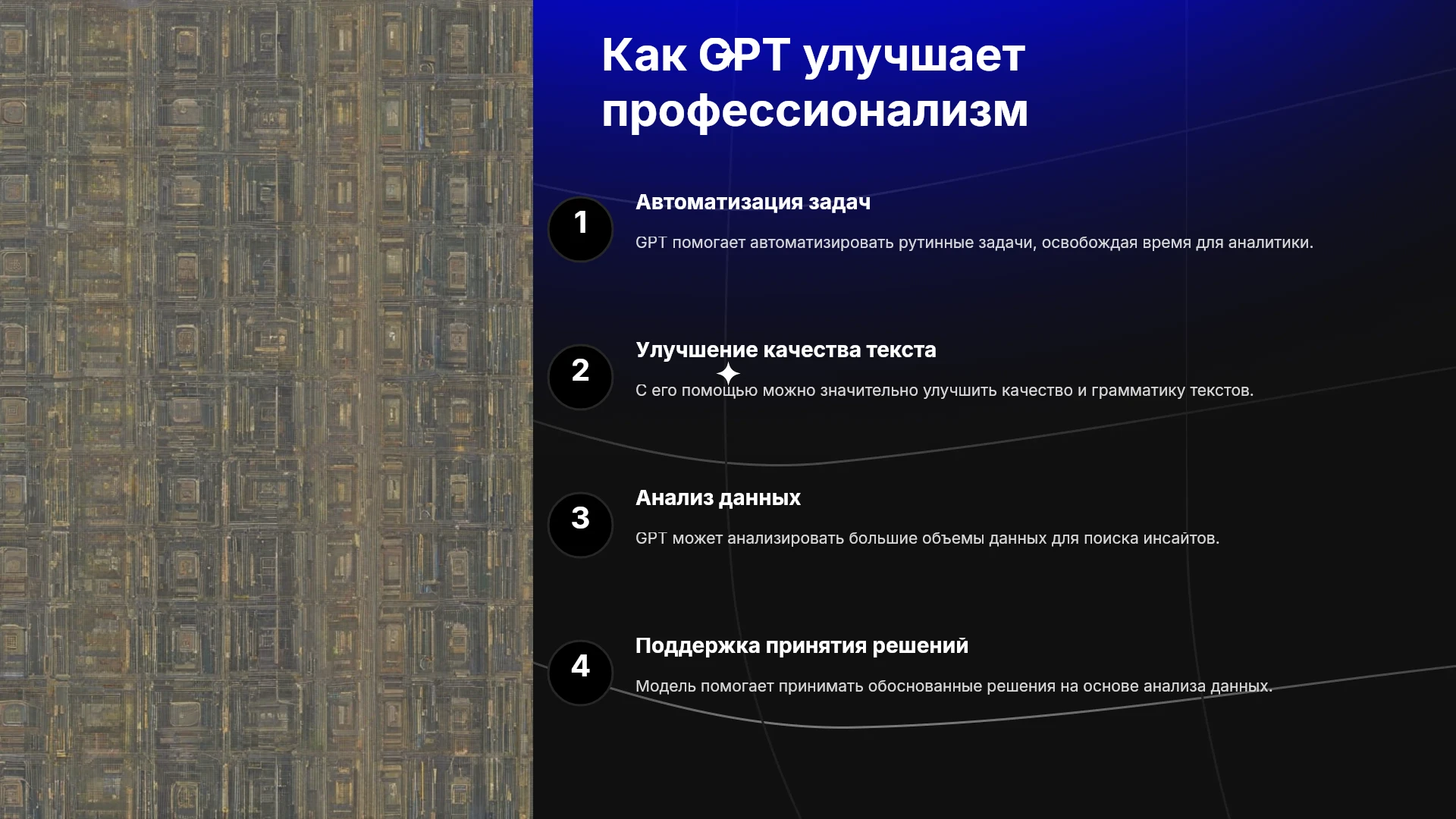 Как GPT улучшает профессионализм

1

Автоматизация задач

GPT помогает автоматизировать рутинные задачи, освобождая время для аналитики.

2

Улучшение качества текста

С его помощью можно значительно улучшить качество и грамматику текстов.

3

Анализ данных

GPT может анализировать большие объемы данных для поиска инсайтов.

4

Поддержка принятия решений

Модель помогает принимать обоснованные решения на основе анализа данных.